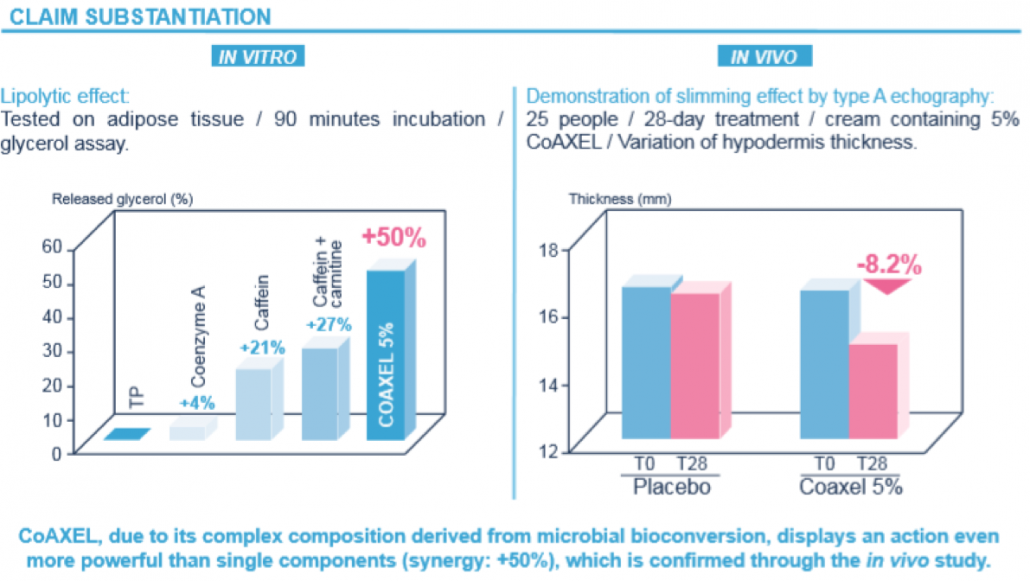 CLAIM SUBSTANTIATION

IN VITRO

Lipolytic effect:
Tested on adipose tissue / 90 minutes incubation / glycerol assay.

Released glycerol (%)

60
50
40
30
20
10
0

TP
Coenzyme A
+4%
Caffein
+21%
Caffein + carnitine
+27%
COAXEL 5%
+50%

IN VIVO

Demonstration of slimming effect by type A echography:
25 people / 28-day treatment / cream containing 5% CoAXEL / Variation of hypodermis thickness.

Thickness (mm)

18
16
14
12

-8.2%

T0 T28
Placebo
T0 T28
Coaxel 5%

CoAXEL, due to its complex composition derived from microbial bioconversion, displays an action even more powerful than single components (synergy: +50%), which is confirmed through the in vivo study.